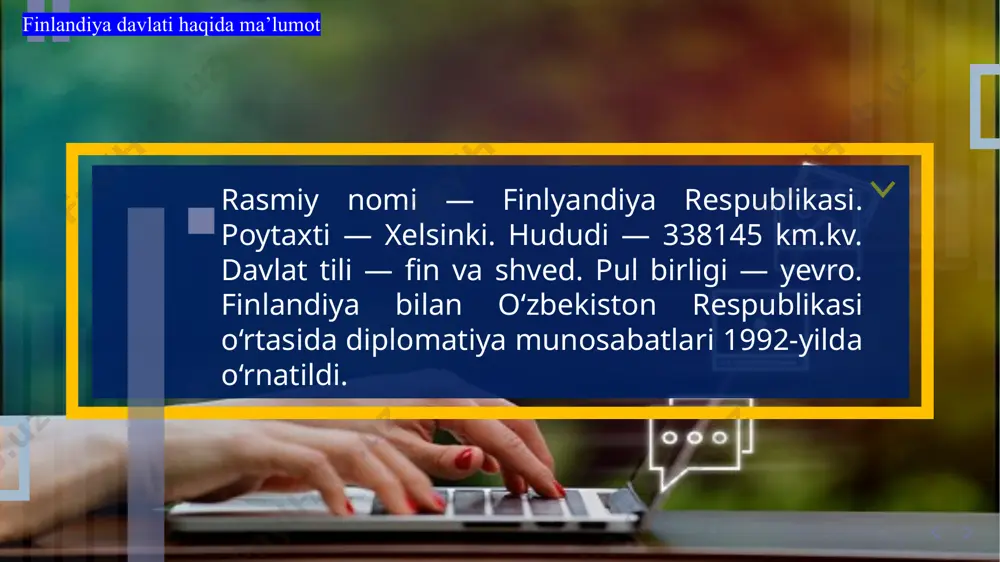 Finlandiya davlati haqida ma’lumot

Rasmiy nomi — Finlyandiya Respublikasi. Poytaxti — Xelsinki. Hududi — 338145 km.kv. Davlat tili — fin va shved. Pul birligi — yevro. Finlandiya bilan O‘zbekiston Respublikasi o‘rtasida diplomatiya munosabatlari 1992-yilda o‘rnatildi.